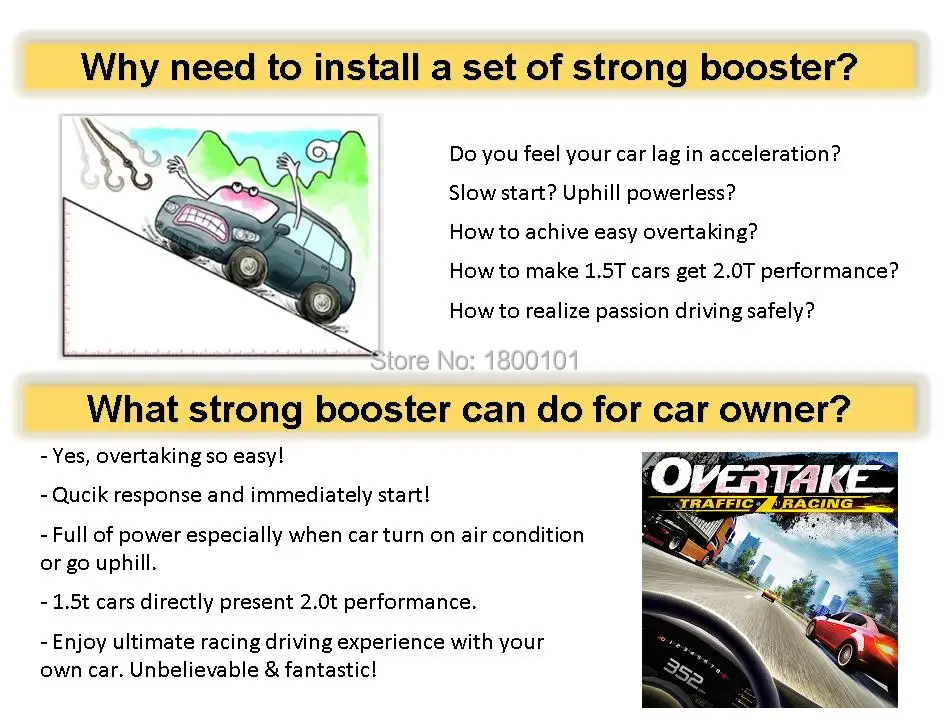 Why need to install a set of strong booster?

Do you feel your car lag in acceleration?

Slow start? Uphill powerless?

How to achive easy overtaking?

How to make 1.5T cars get 2.0T performance?

How to realize passion driving safely?

Store No: 1800101

What strong booster can do for car owner?

- Yes, overtaking so easy!

- Qucik response and immediately start!

- Full of power especially when car turn on air condition or go uphill.

- 1.5t cars directly present 2.0t performance.

- Enjoy ultimate racing driving experience with your own car. Unbelievable & fantastic!

OVERTAKE

TRAFFIC RACING

352